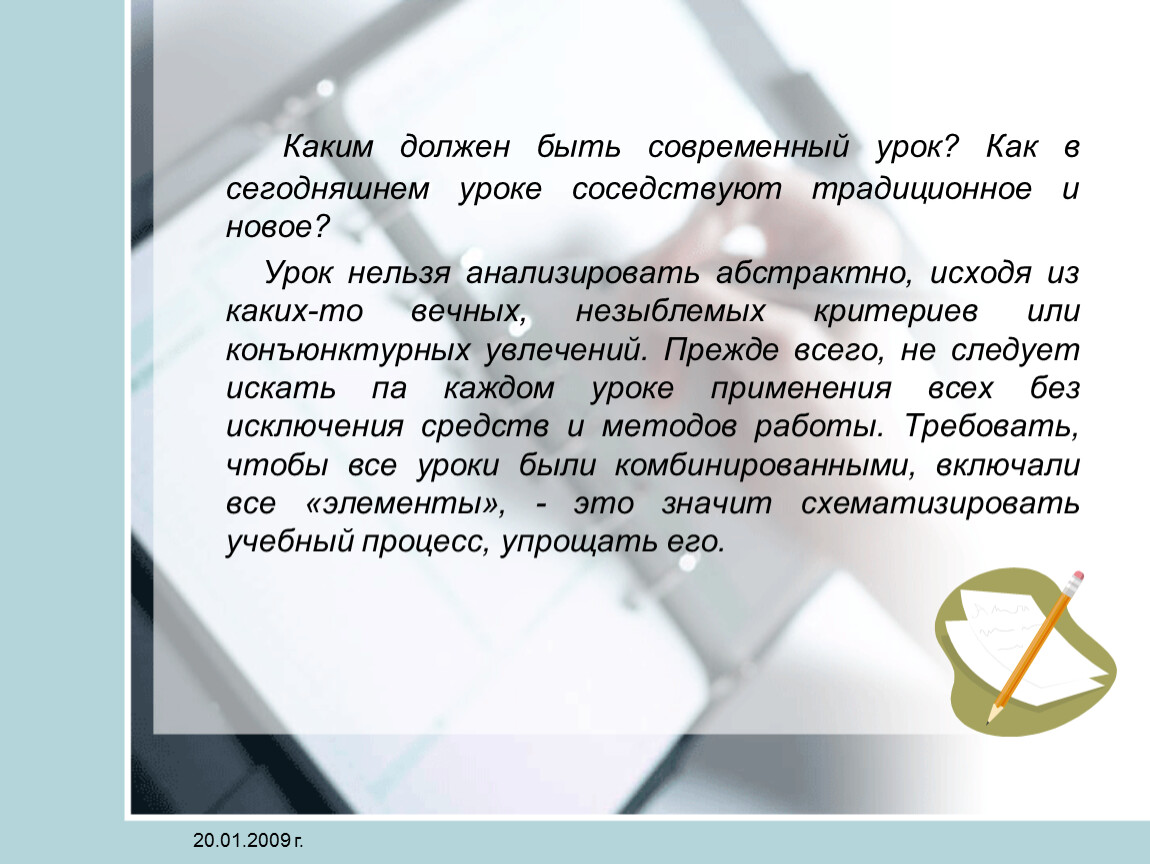 Каким должен быть современный урок? Как в сегодняшнем уроке соседствуют традиционное и новое?

Урок нельзя анализировать абстрактно, исходя из каких-то вечных, незыблемых критериев или конъюнктурных увлечений. Прежде всего, не следует искать па каждом уроке применения всех без исключения средств и методов работы. Требовать, чтобы все уроки были комбинированными, включали все «элементы», - это значит схематизировать учебный процесс, упрощать его.

20.01.2009 г.